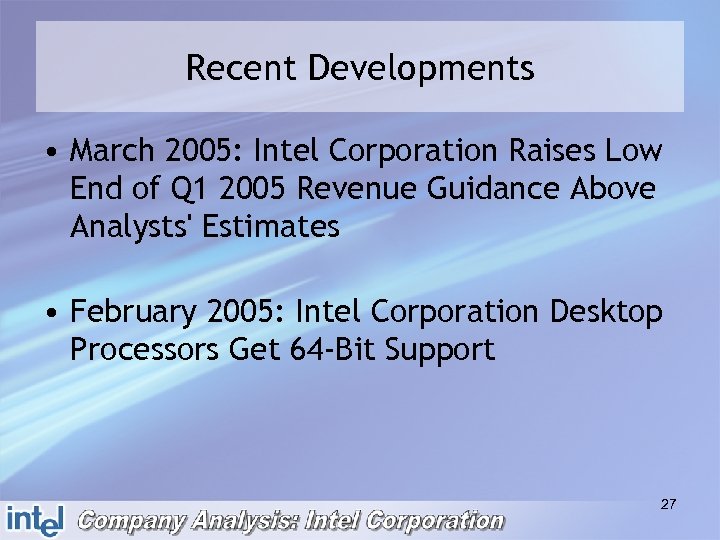 Recent Developments

• March 2005: Intel Corporation Raises Low End of Q1 2005 Revenue Guidance Above Analysts' Estimates

• February 2005: Intel Corporation Desktop Processors Get 64-Bit Support

27

intel Company Analysis: Intel Corporation